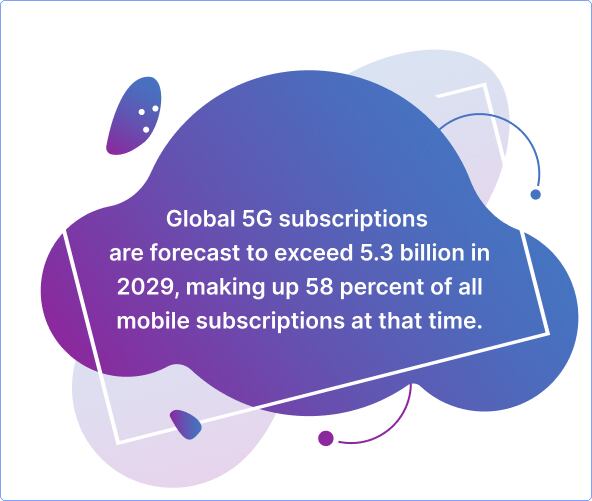 Global 5G subscriptions are forecast to exceed 5.3 billion in 2029, making up 58 percent of all mobile subscriptions at that time.